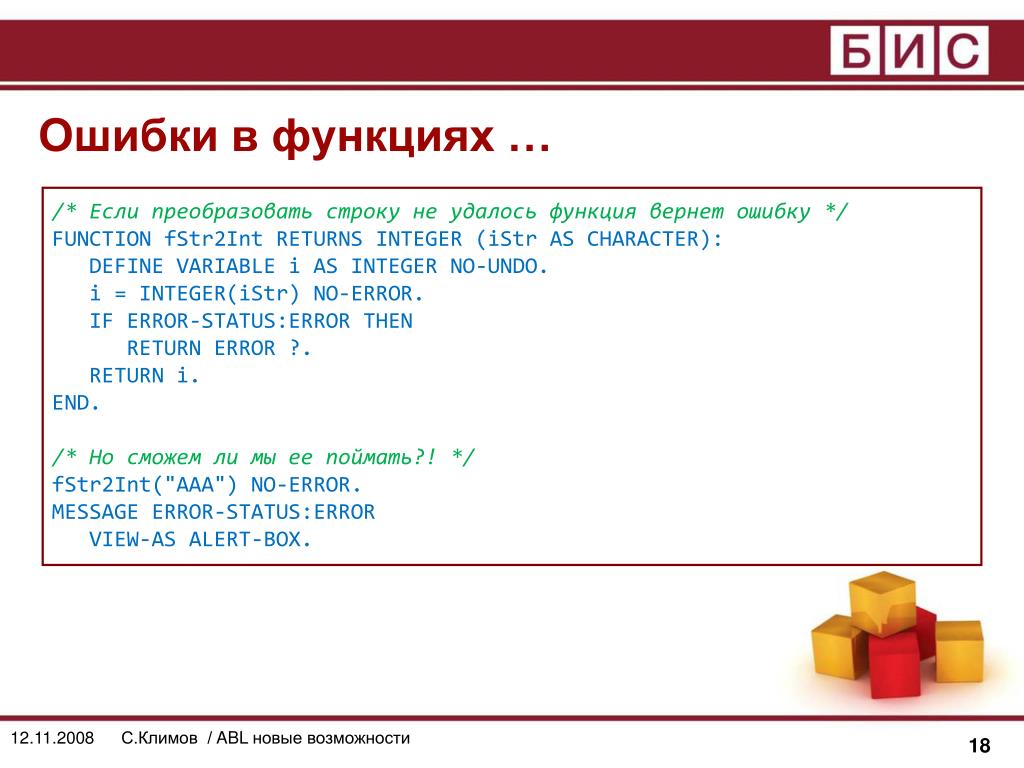 БИС

Ошибки в функциях …

/* Если преобразовать строку не удалось функция вернет ошибку */
FUNCTION fStr2Int RETURNS INTEGER (iStr AS CHARACTER):
   DEFINE VARIABLE i AS INTEGER NO-UNDO.
   i = INTEGER(iStr) NO-ERROR.
   IF ERROR-STATUS:ERROR THEN
      RETURN ERROR ?.
   RETURN i.
END.

/* Но сможем ли мы ее поймать?! */
fStr2Int("AAA") NO-ERROR.
MESSAGE ERROR-STATUS:ERROR
   VIEW-AS ALERT-BOX.

12.11.2008 С.Климов / ABL новые возможности

18